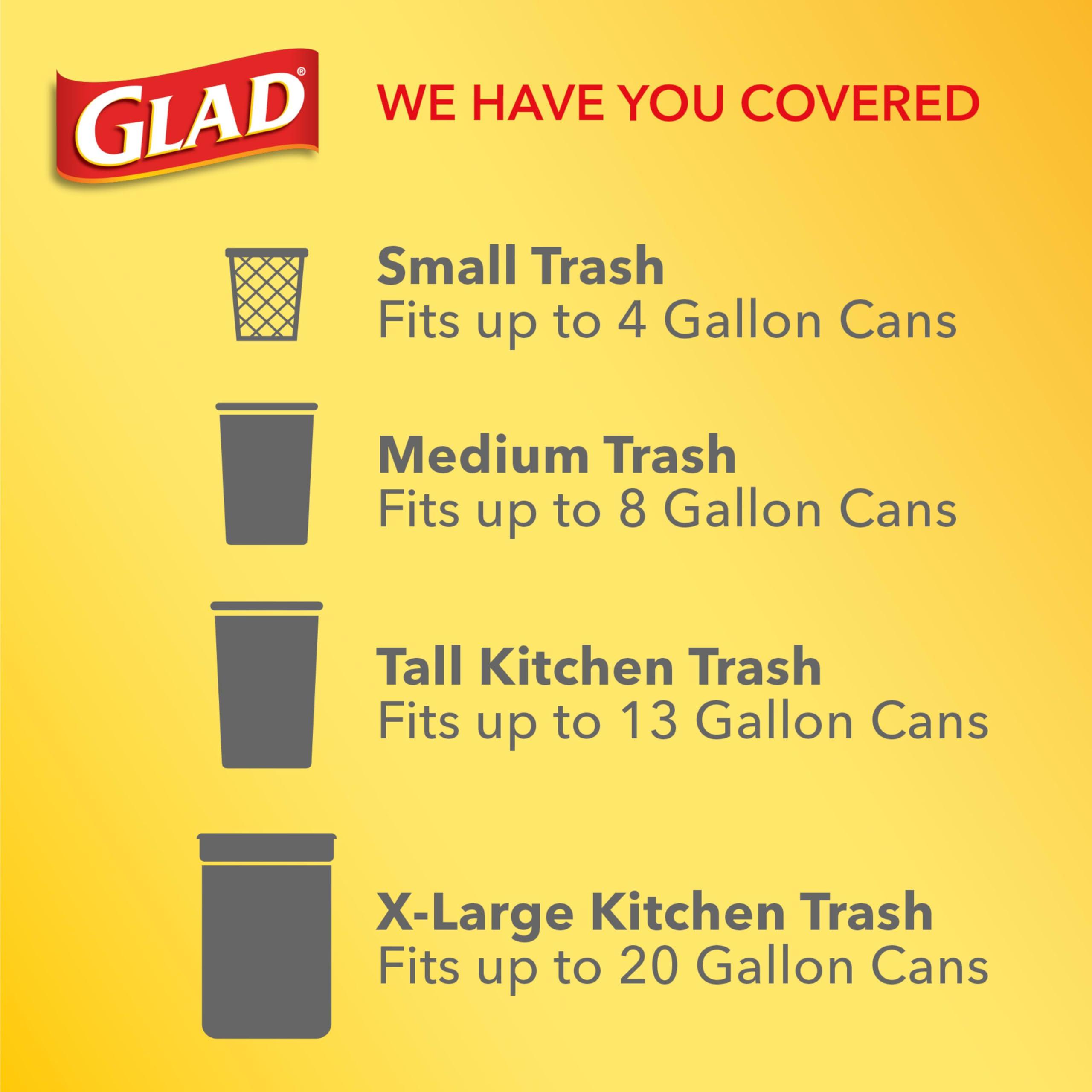 GLAD®

WE HAVE YOU COVERED

Small Trash
Fits up to 4 Gallon Cans

Medium Trash
Fits up to 8 Gallon Cans

Tall Kitchen Trash
Fits up to 13 Gallon Cans

X-Large Kitchen Trash
Fits up to 20 Gallon Cans